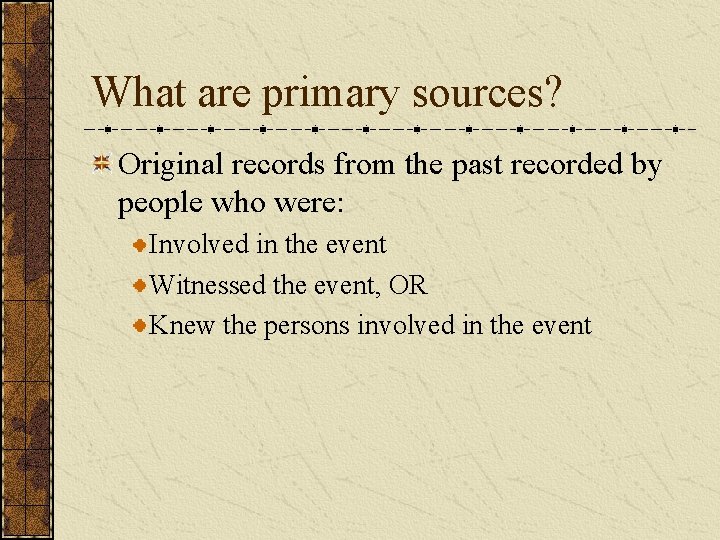 What are primary sources?

Original records from the past recorded by people who were:

Involved in the event

Witnessed the event, OR

Knew the persons involved in the event